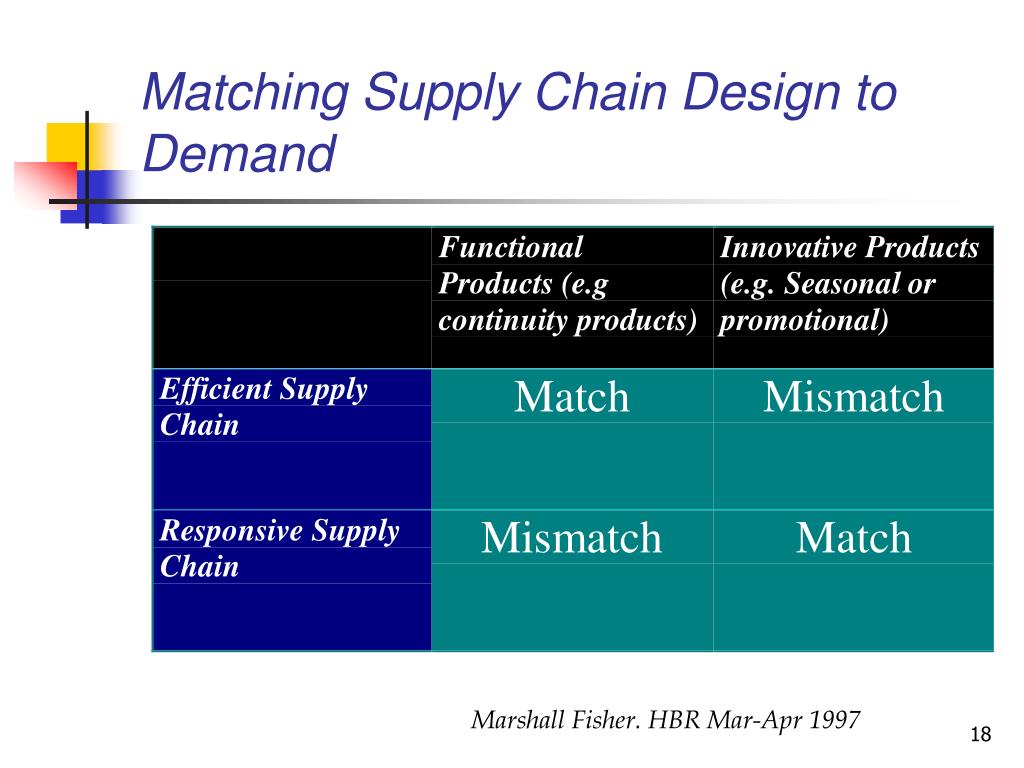 Matching Supply Chain Design to Demand

| | Functional Products (e.g continuity products) | Innovative Products (e.g. Seasonal or promotional) |
|---|---|---|
| Efficient Supply Chain | Match | Mismatch |
| Responsive Supply Chain | Mismatch | Match |

Marshall Fisher. HBR Mar-Apr 1997

18